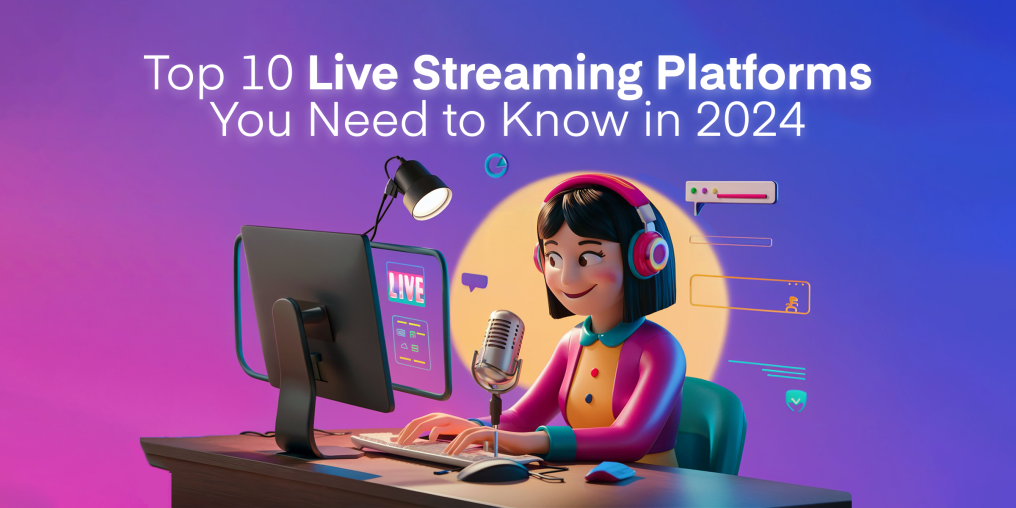 Top 10 Live Streaming Platforms You Need to Know in 2024

LIVE